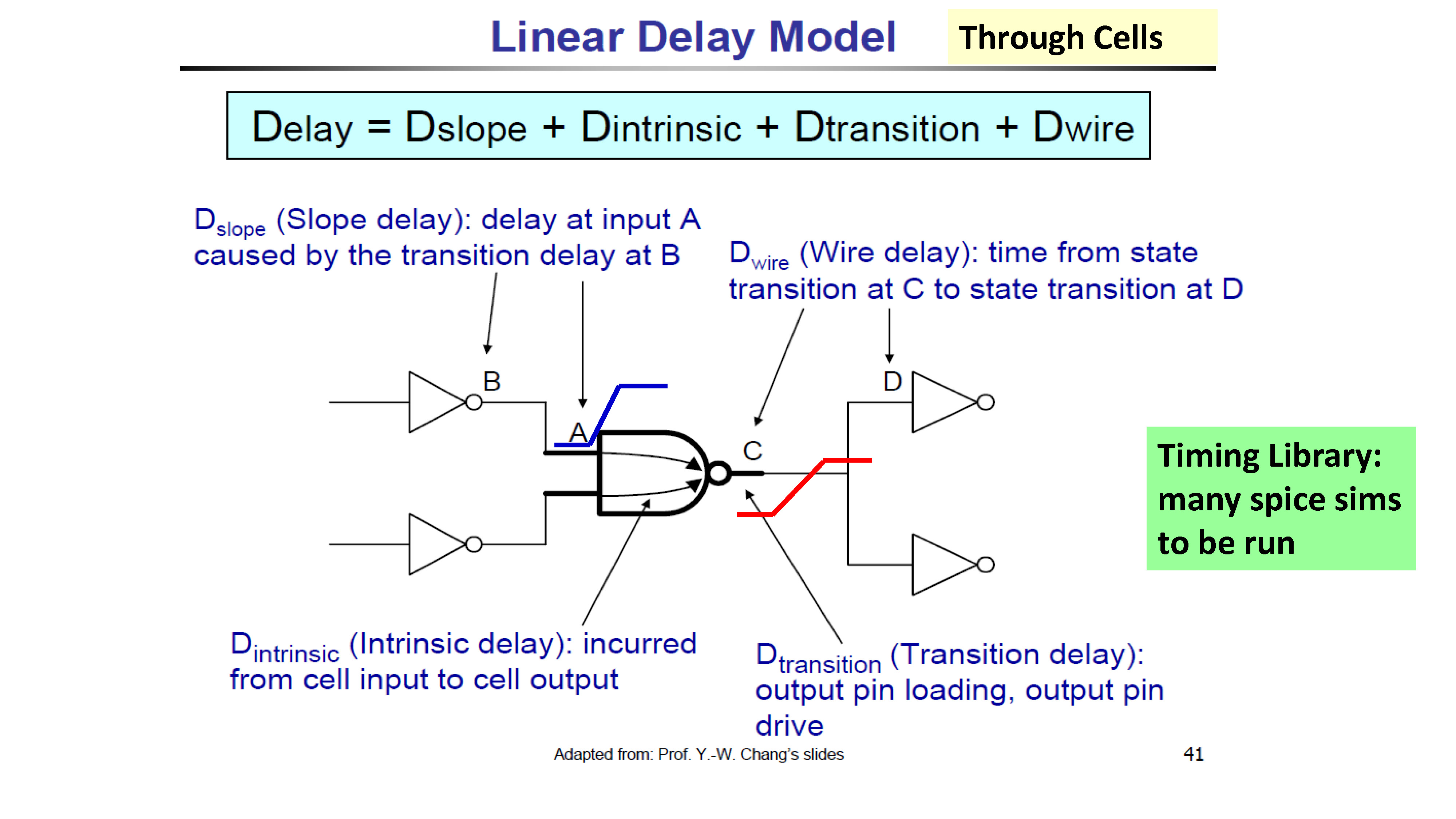 Linear Delay Model

Through Cells

Delay = Dslope + Dintrinsic + Dtransition + Dwire

$D_{slope}$ (Slope delay): delay at input A caused by the transition delay at B

$D_{wire}$ (Wire delay): time from state transition at C to state transition at D

B

A

C

D

Timing Library: many spice sims to be run

$D_{intrinsic}$ (Intrinsic delay): incurred from cell input to cell output

$D_{transition}$ (Transition delay): output pin loading, output pin drive

Adapted from: Prof. Y.-W. Chang's slides

41